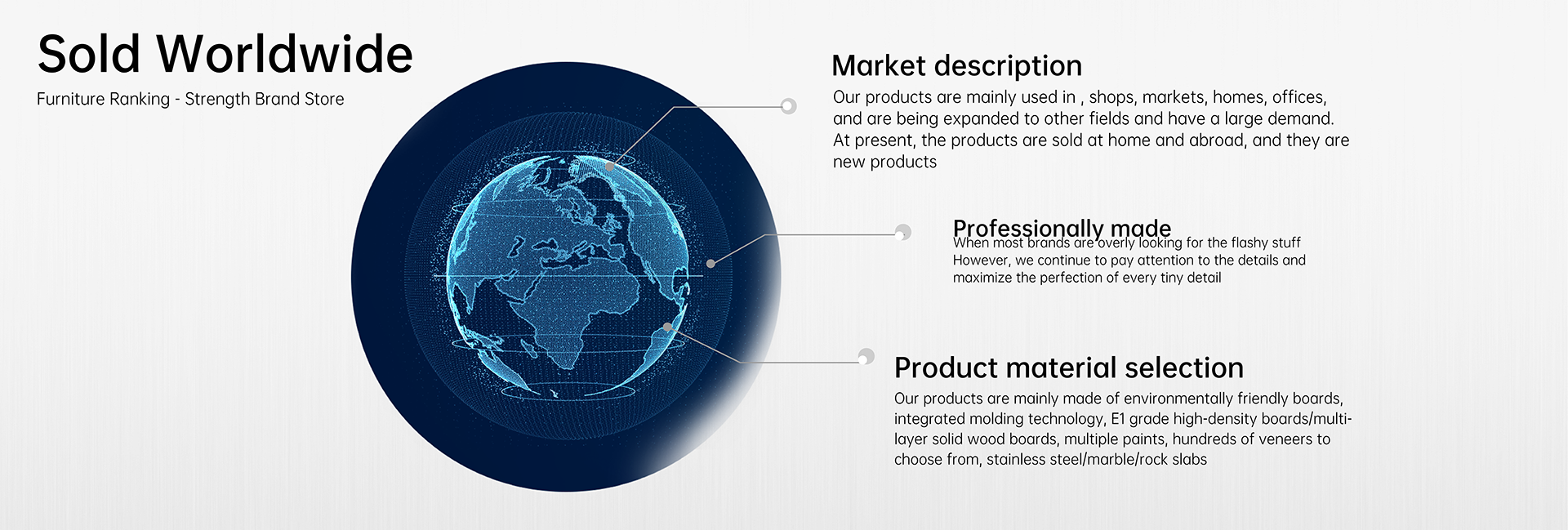 Sold Worldwide

Furniture Ranking - Strength Brand Store

Market description

Our products are mainly used in , shops, markets, homes, offices, and are being expanded to other fields and have a large demand. At present, the products are sold at home and abroad, and they are new products

Professionally made

When most brands are overly looking for the flashy stuff However, we continue to pay attention to the details and maximize the perfection of every tiny detail

Product material selection

Our products are mainly made of environmentally friendly boards, integrated molding technology, E1 grade high-density boards/multi-layer solid wood boards, multiple paints, hundreds of veneers to choose from, stainless steel/marble/rock slabs